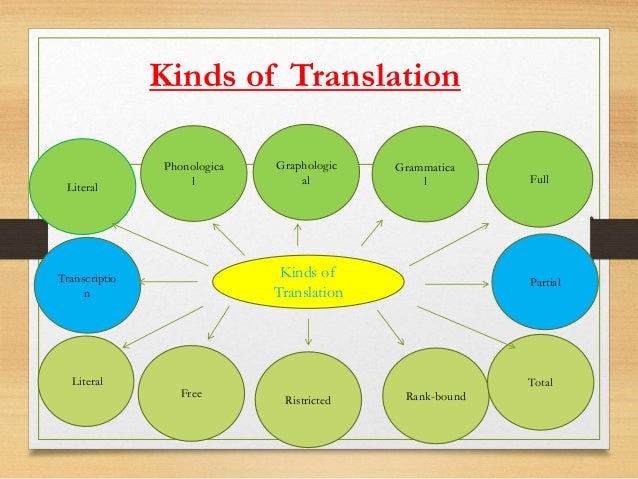 Kinds of Translation

Literal

Phonological

Graphological

Grammatical

Full

Transcription

Kinds of Translation

Partial

Literal

Free

Ristricted

Rank-bound

Total